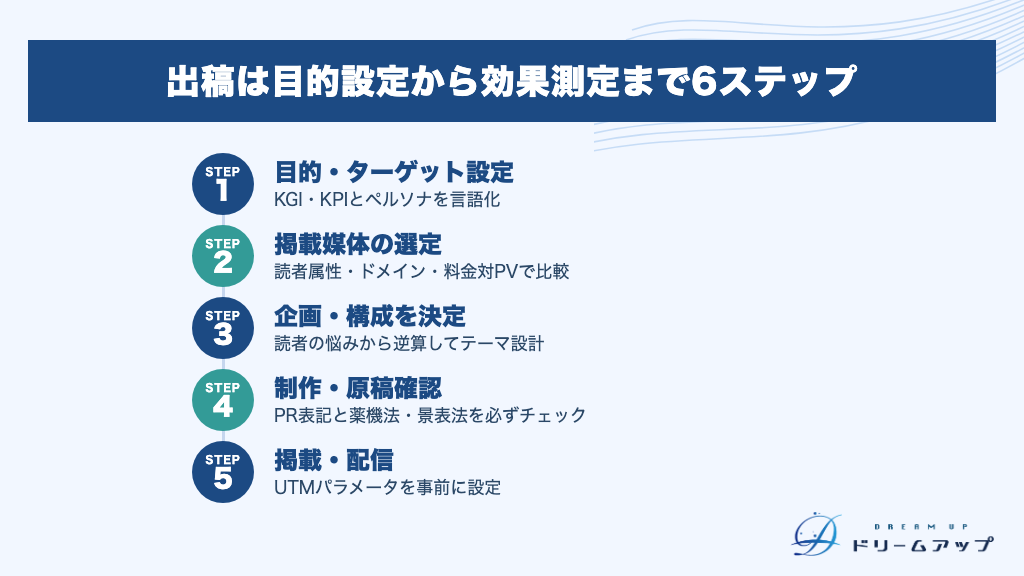 出稿は目的設定から効果測定まで6ステップ

STEP 1
目的・ターゲット設定
KGI・KPIとペルソナを言語化

STEP 2
掲載媒体の選定
読者属性・ドメイン・料金対PVで比較

STEP 3
企画・構成を決定
読者の悩みから逆算してテーマ設計

STEP 4
制作・原稿確認
PR表記と薬機法・景表法を必ずチェック

STEP 5
掲載・配信
UTMパラメータを事前に設定

DREAM UP
ドリームアップ